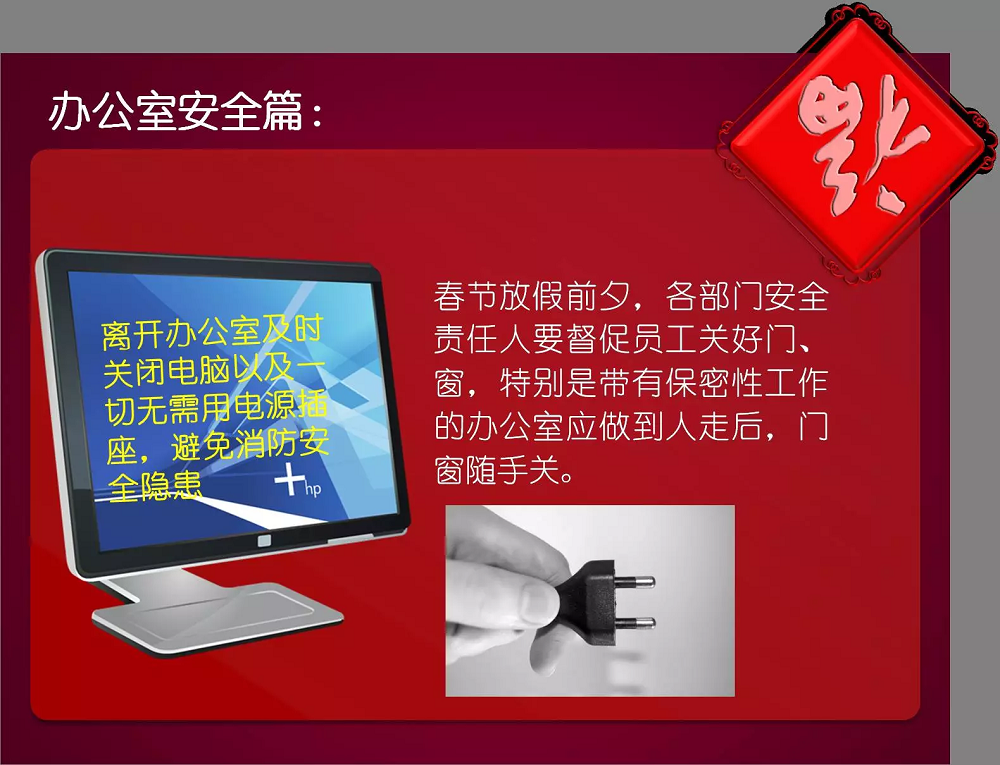 办公室安全篇：

福

离开办公室及时关闭电脑以及一切无需用电源插座，避免消防安全隐患

hp

春节放假前夕，各部门安全责任人要督促员工关好门、窗，特别是带有保密性工作的办公室应做到人走后，门窗随手关。